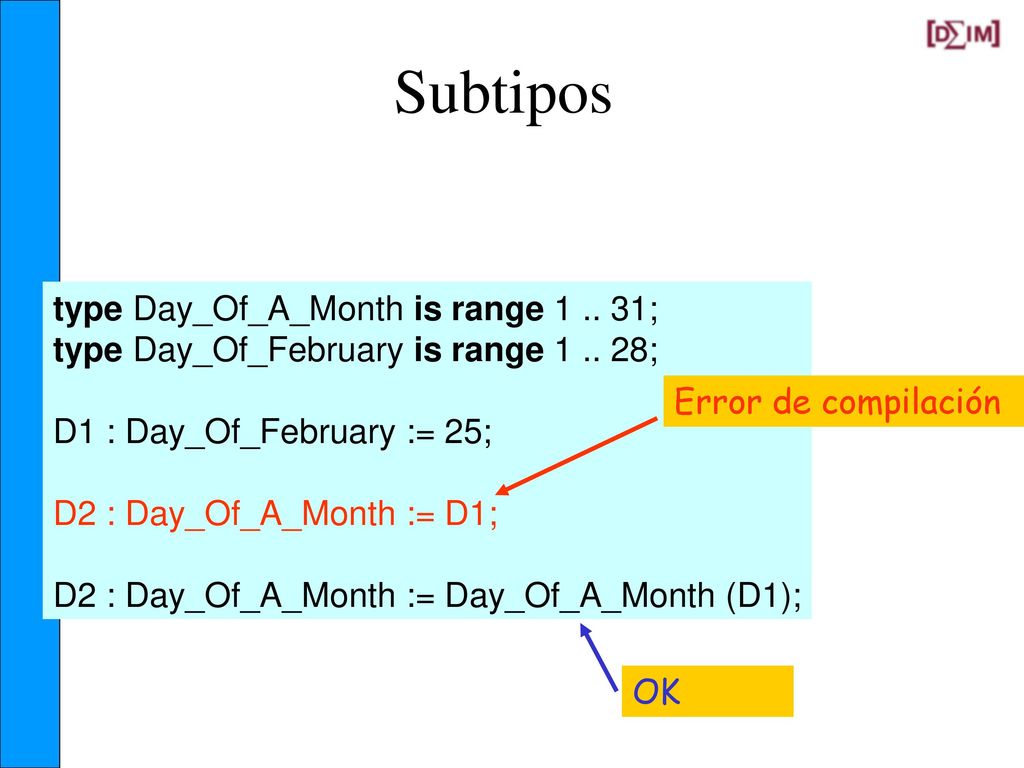 [D∑IM]

Subtipos

type Day_Of_A_Month is range 1 .. 31;
type Day_Of_February is range 1 .. 28;

D1 : Day_Of_February := 25;

D2 : Day_Of_A_Month := D1;

D2 : Day_Of_A_Month := Day_Of_A_Month (D1);

Error de compilación

OK